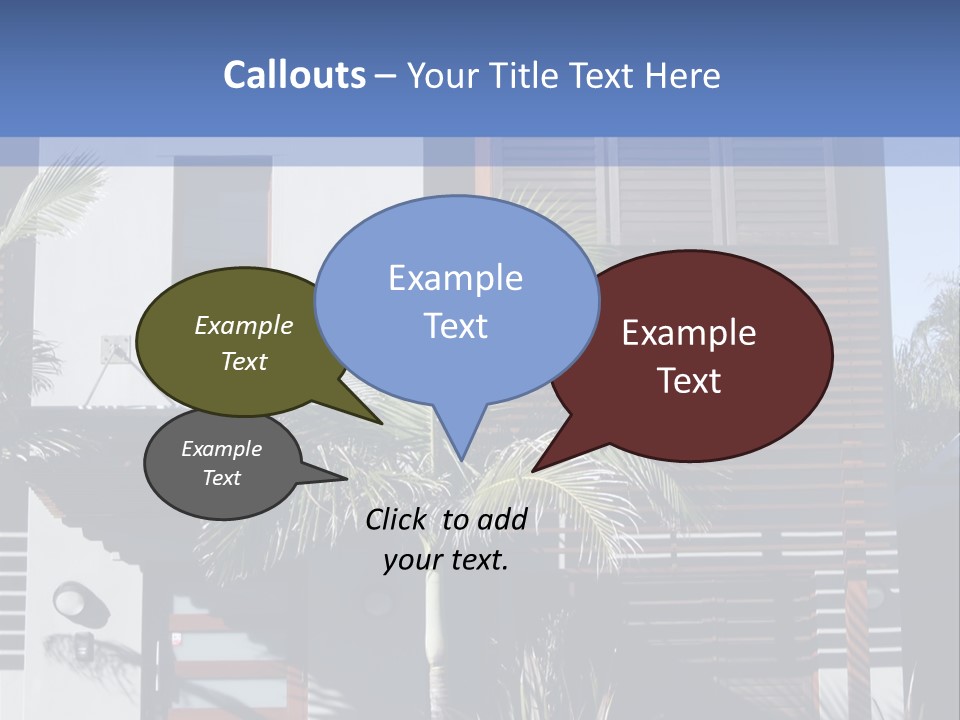 Callouts – Your Title Text Here

Example Text

Example Text

Example Text

Example Text

Click to add your text.